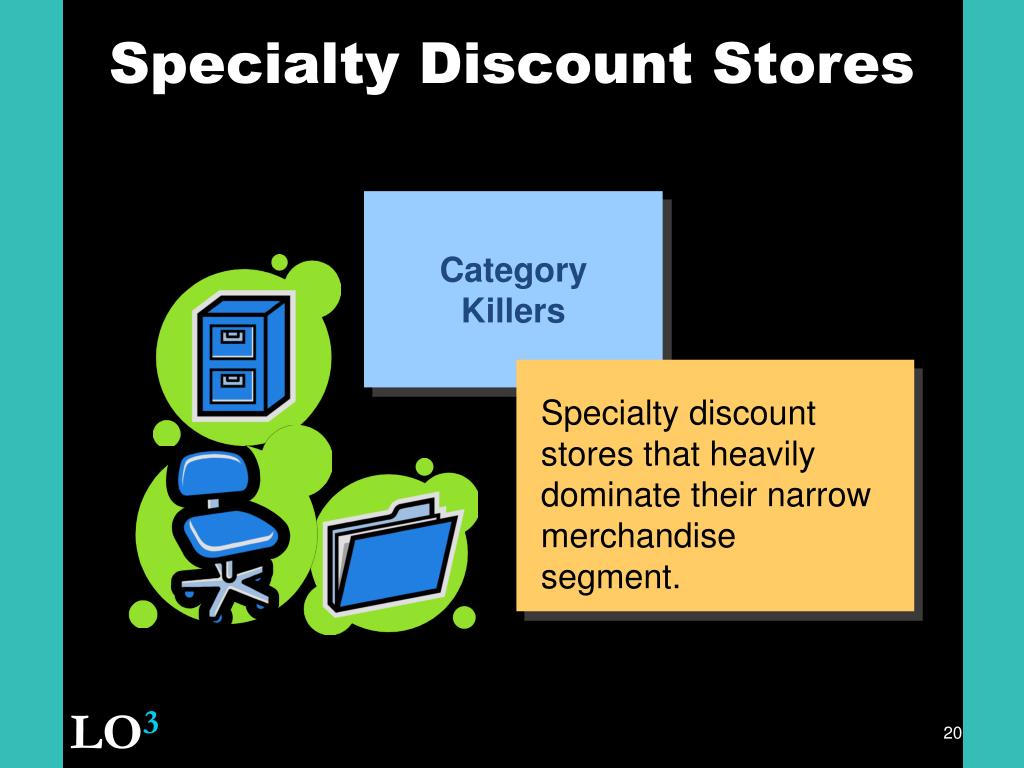 Specialty Discount Stores

Category Killers

Specialty discount stores that heavily dominate their narrow merchandise segment.

LO$^3$

20